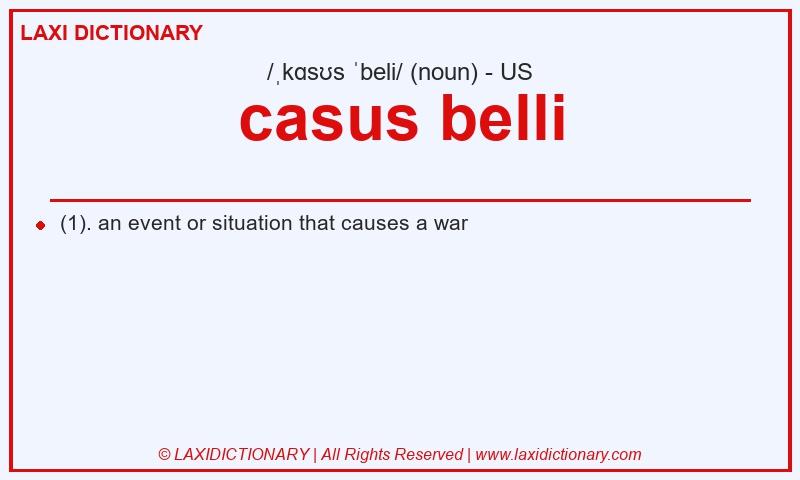 LAXI DICTIONARY

/ˌkɑsʊs ˈbeli/ (noun) - US

casus belli

(1). an event or situation that causes a war

© LAXIDICTIONARY | All Rights Reserved | www.laxidictionary.com